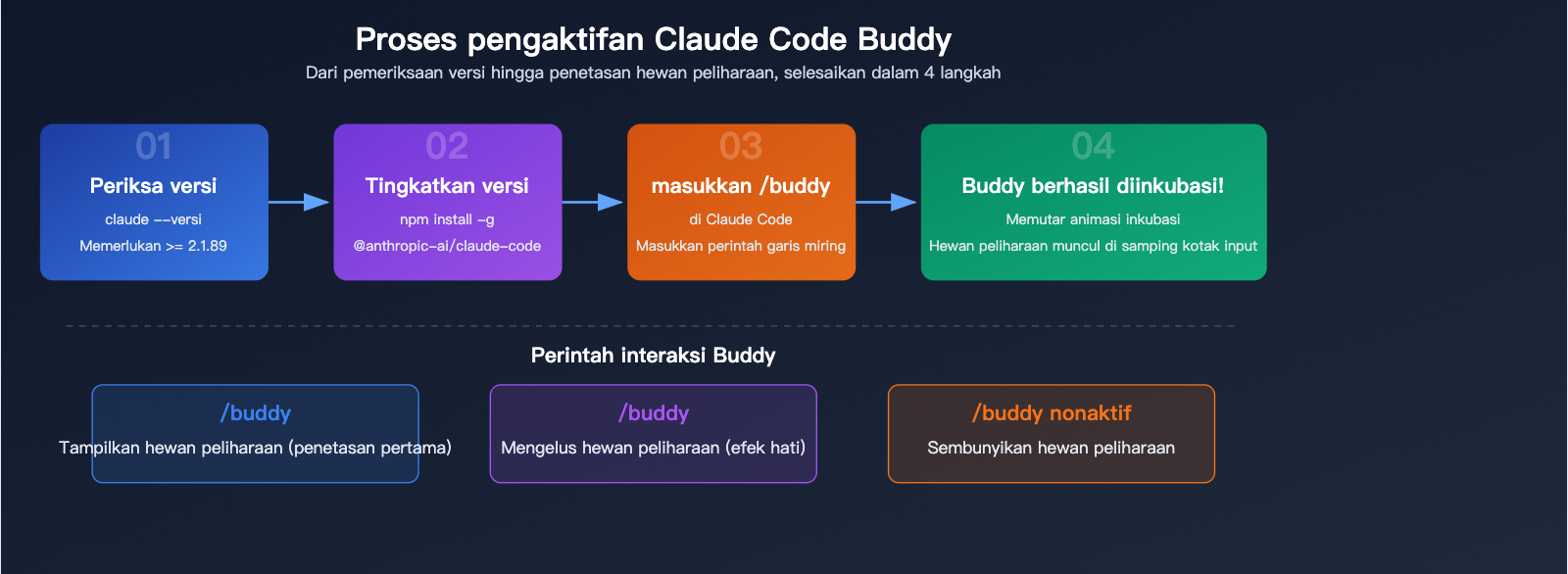 Proses pengaktifan Claude Code Buddy

Dari pemeriksaan versi hingga penetasan hewan peliharaan, selesaikan dalam 4 langkah

01
Periksa versi
claude --versi
Memerlukan >= 2.1.89

02
Tingkatkan versi
npm install -g
@anthropic-ai/claude-code

03
masukkan /buddy
di Claude Code
Masukkan perintah garis miring

04
Buddy berhasil diinkubasi!
Memutar animasi inkubasi
Hewan peliharaan muncul di samping kotak input

Perintah interaksi Buddy

/buddy
Tampilkan hewan peliharaan (penetasan pertama)

/buddy
Mengelus hewan peliharaan (efek hati)

/buddy nonaktif
Sembunyikan hewan peliharaan